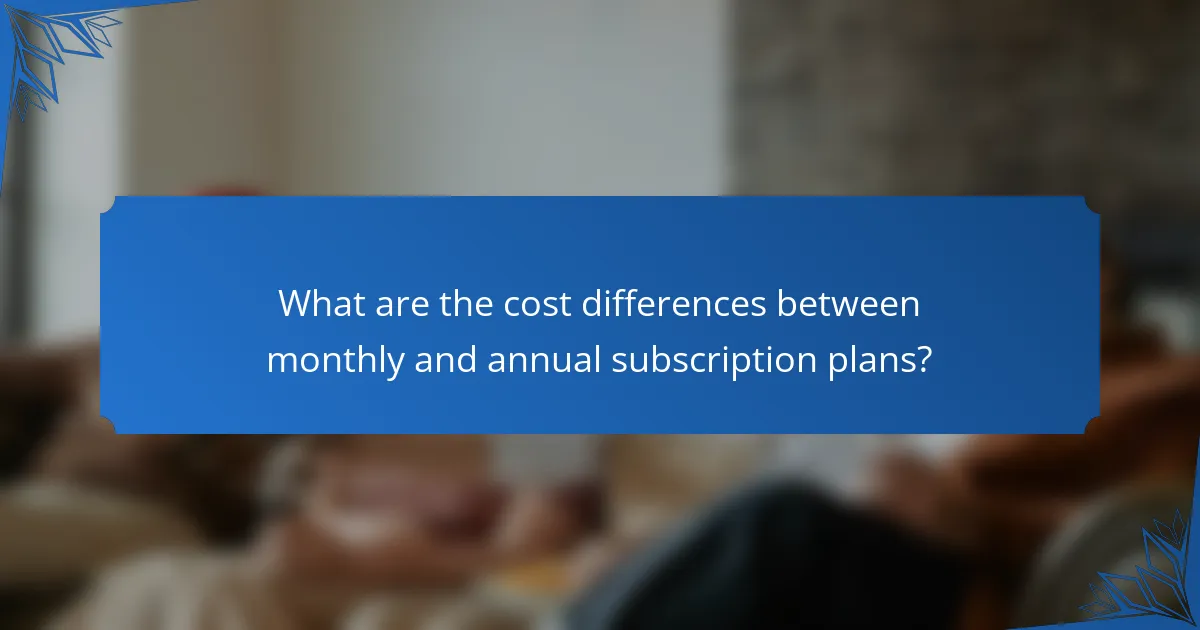 What are the cost differences between monthly and annual subscription plans?